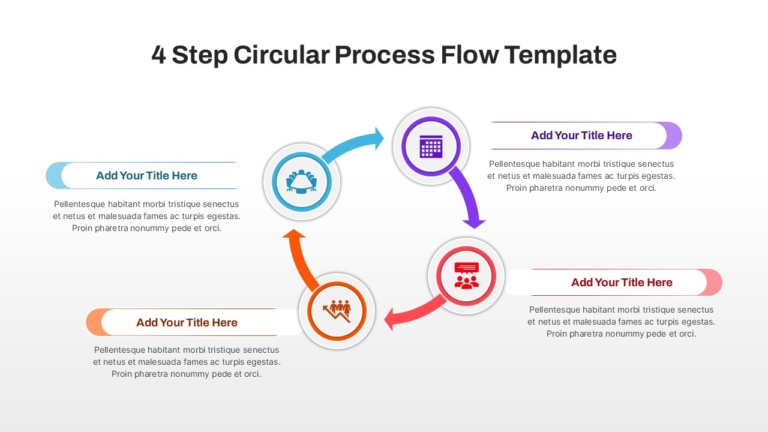 4 Step Circular Process Flow Template

Add Your Title Here

Pellentesque habitant morbi tristique senectus et netus et malesuada fames ac turpis egestas. Proin pharetra nonummy pede et orci.

Add Your Title Here

Pellentesque habitant morbi tristique senectus et netus et malesuada fames ac turpis egestas. Proin pharetra nonummy pede et orci.

Add Your Title Here

Pellentesque habitant morbi tristique senectus et netus et malesuada fames ac turpis egestas. Proin pharetra nonummy pede et orci.

Add Your Title Here

Pellentesque habitant morbi tristique senectus et netus et malesuada fames ac turpis egestas. Proin pharetra nonummy pede et orci.